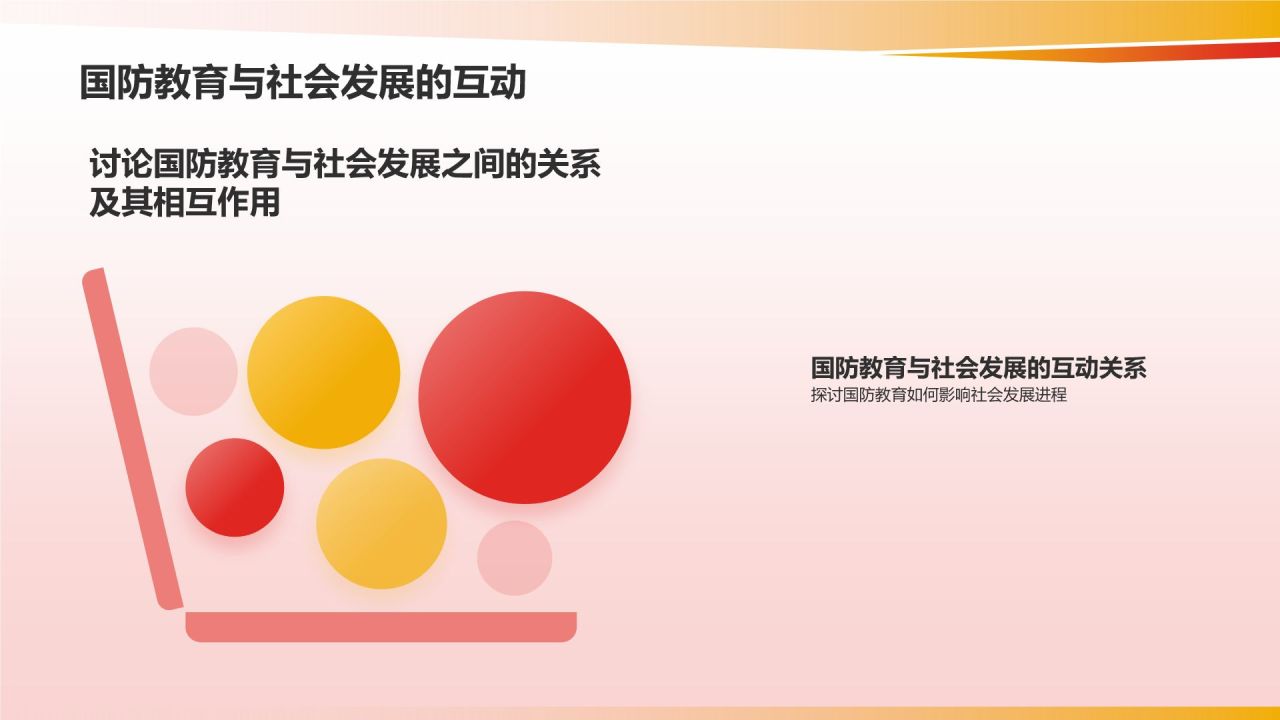 国防教育与社会发展的互动

讨论国防教育与社会发展之间的关系及其相互作用

国防教育与社会发展的互动关系
探讨国防教育如何影响社会发展进程